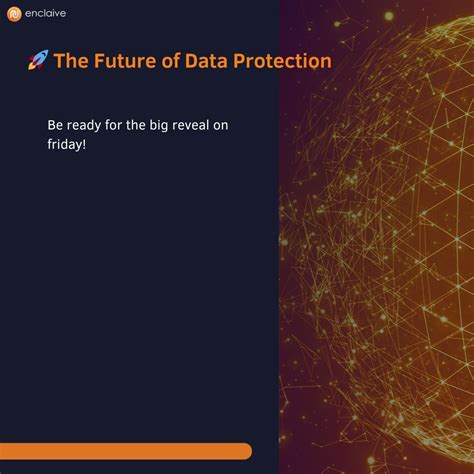 enclaive

🚀 The Future of Data Protection

Be ready for the big reveal on friday!